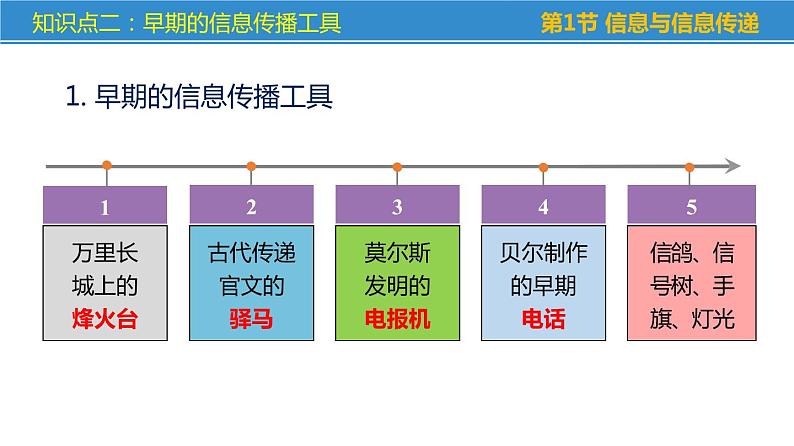 知识点二：早期的信息传播工具

第1节 信息与信息传递

1. 早期的信息传播工具

1
万里长城上的烽火台

2
古代传递官文的驿马

3
莫尔斯发明的电报机

4
贝尔制作的早期电话

5
信鸽、信号树、手旗、灯光